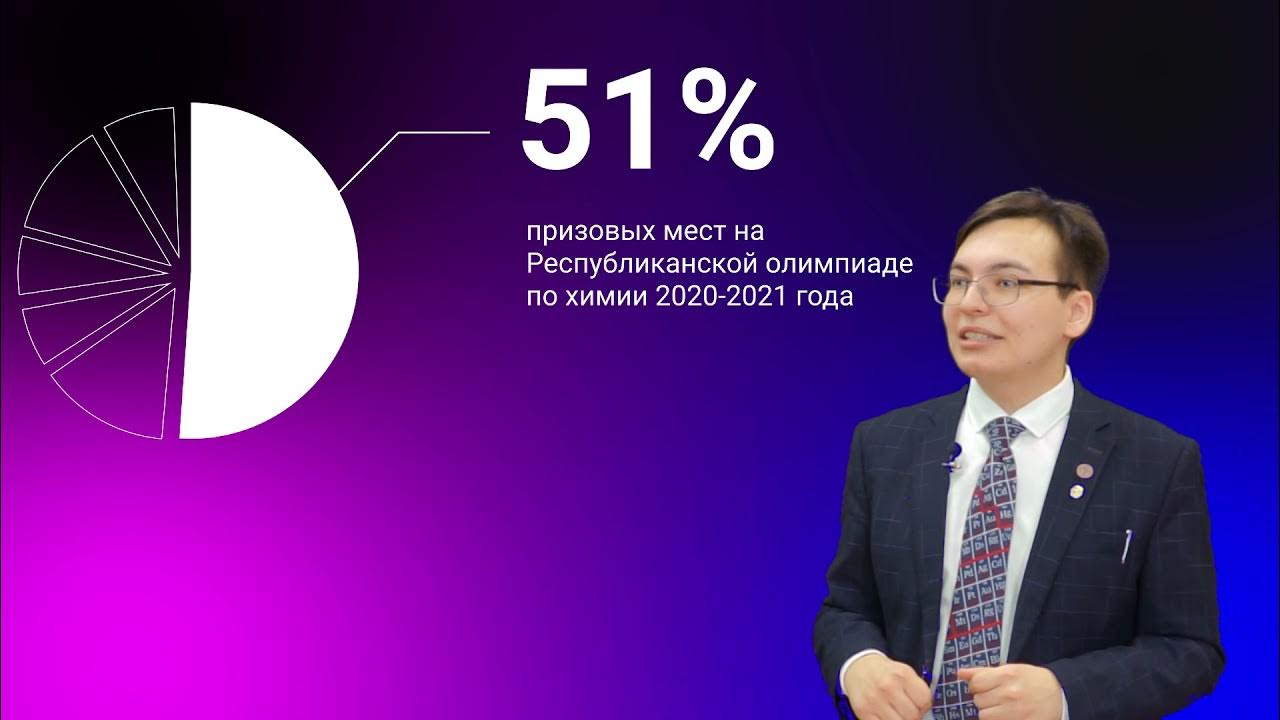 51%

призовых мест на Республиканской олимпиаде по химии 2020-2021 года